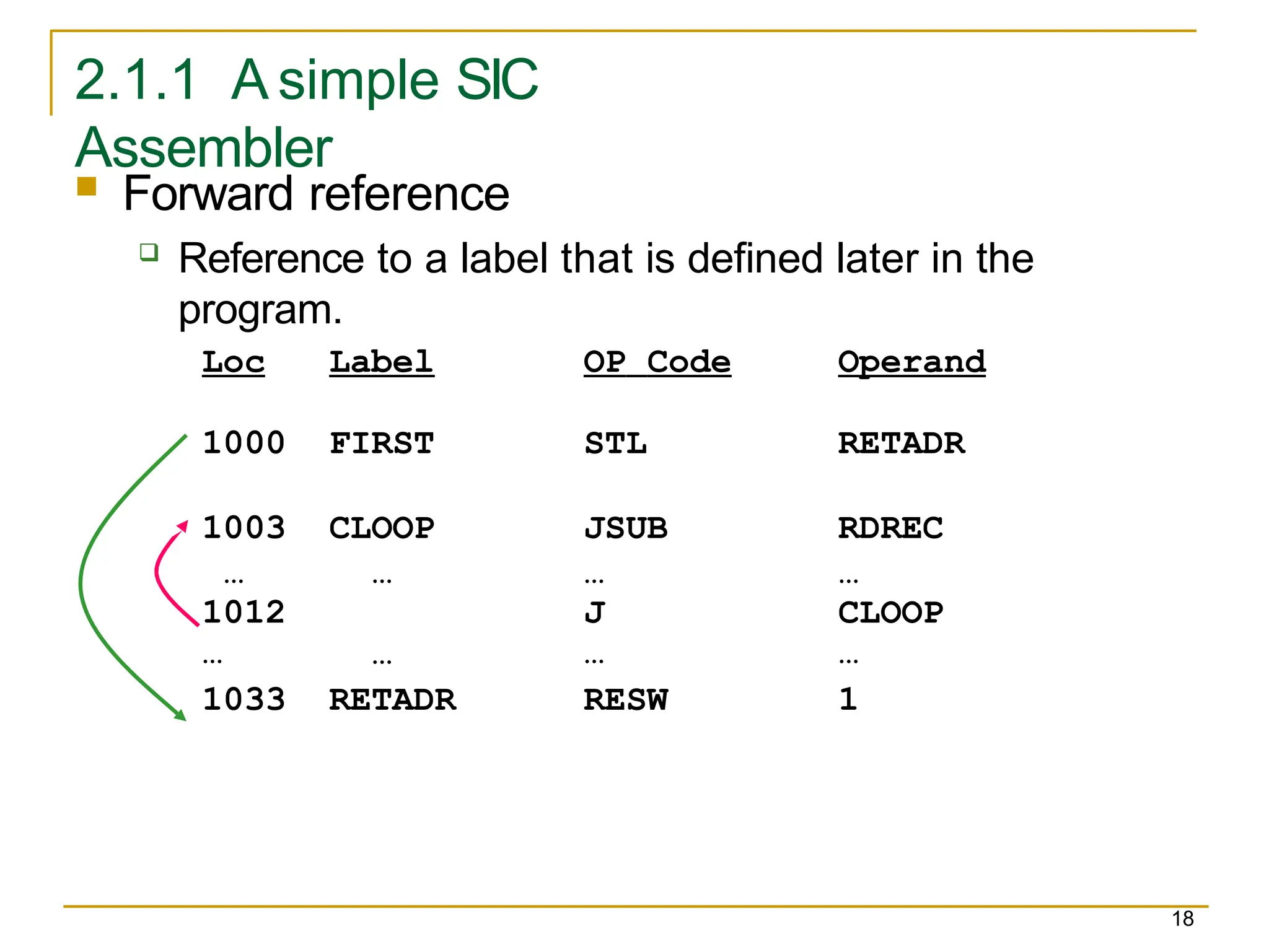 2.1.1 A simple SIC Assembler

Forward reference

Reference to a label that is defined later in the program.

| Loc | Label | OP Code | Operand |
|---|---|---|---|
| 1000 | FIRST | STL | RETADR |
| 1003 | CLOOP | JSUB | RDREC |
| … | … | … | … |
| 1012 | | J | CLOOP |
| … | … | … | … |
| 1033 | RETADR | RESW | 1 |

18